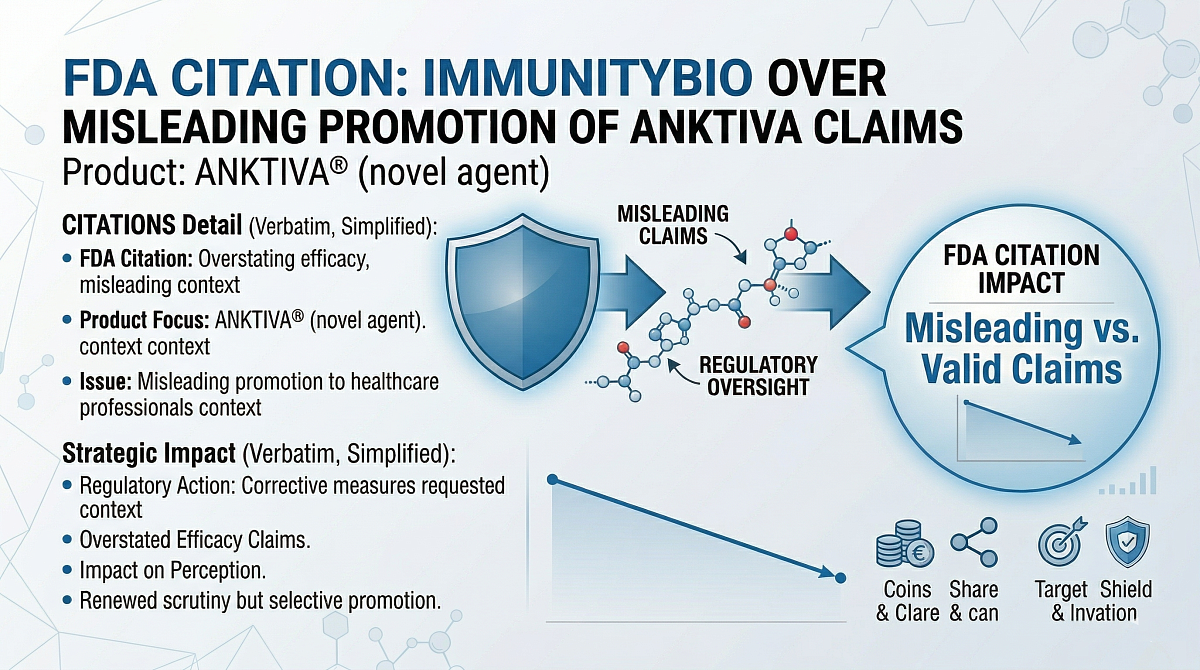 FDA CITATION: IMMUNITYBIO OVER MISLEADING PROMOTION OF ANKTIVA CLAIMS
Product: ANKTIVA® (novel agent)

CITATIONS Detail (Verbatim, Simplified):
• FDA Citation: Overstating efficacy, misleading context
• Product Focus: ANKTIVA® (novel agent). context context
• Issue: Misleading promotion to healthcare professionals context

Strategic Impact (Verbatim, Simplified):
• Regulatory Action: Corrective measures requested context
• Overstated Efficacy Claims.
• Impact on Perception.
• Renewed scrutiny but selective promotion.

MISLEADING CLAIMS

REGULATORY OVERSIGHT

FDA CITATION IMPACT

Misleading vs. Valid Claims

Coins & Clare

Share & can

Target & Invation

Shield